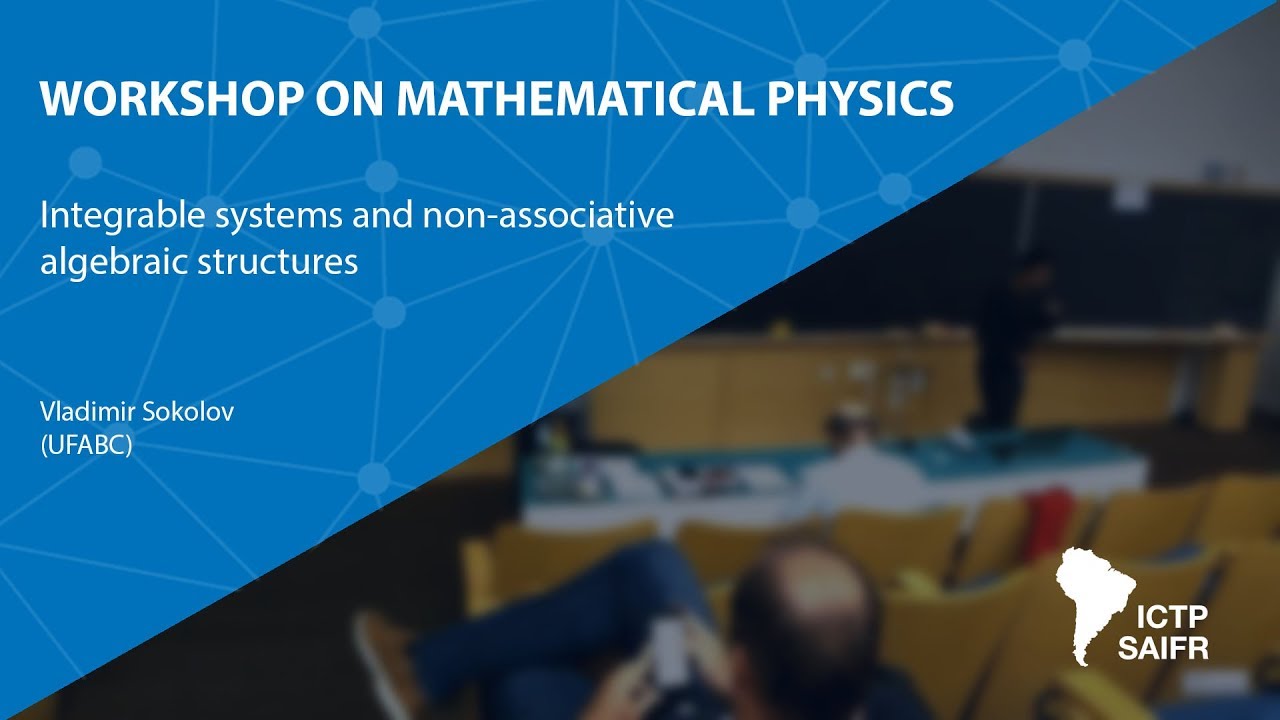 WORKSHOP ON MATHEMATICAL PHYSICS

Integrable systems and non-associative algebraic structures

Vladimir Sokolov
(UFABC)

ICTP
SAIFR